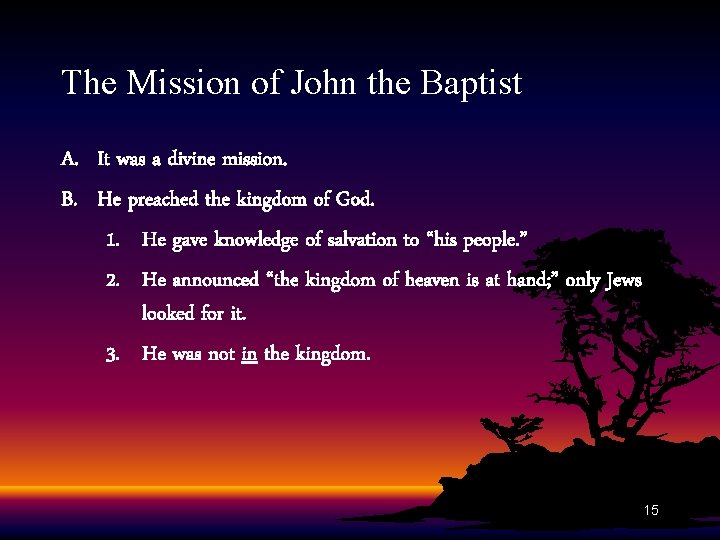 The Mission of John the Baptist

A. It was a divine mission.

B. He preached the kingdom of God.

1. He gave knowledge of salvation to "his people."

2. He announced "the kingdom of heaven is at hand;" only Jews looked for it.

3. He was not in the kingdom.

15